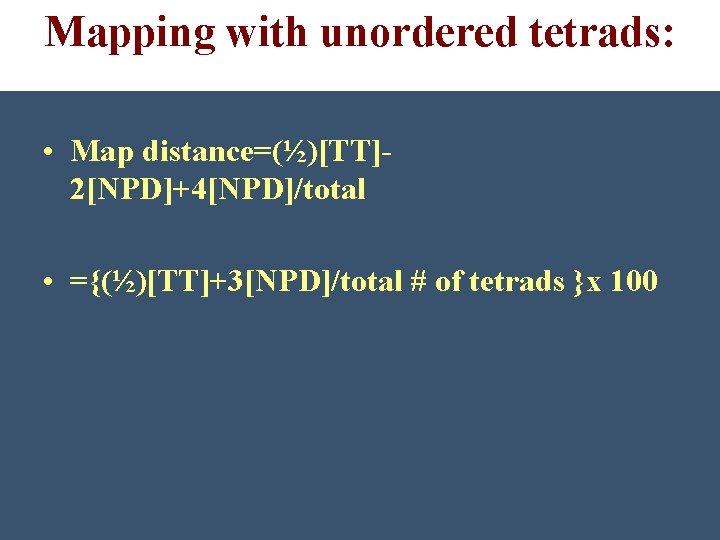 Mapping with unordered tetrads:

• Map distance=(½)[TT]-2[NPD]+4[NPD]/total

• ={(½)[TT]+3[NPD]/total # of tetrads }x 100